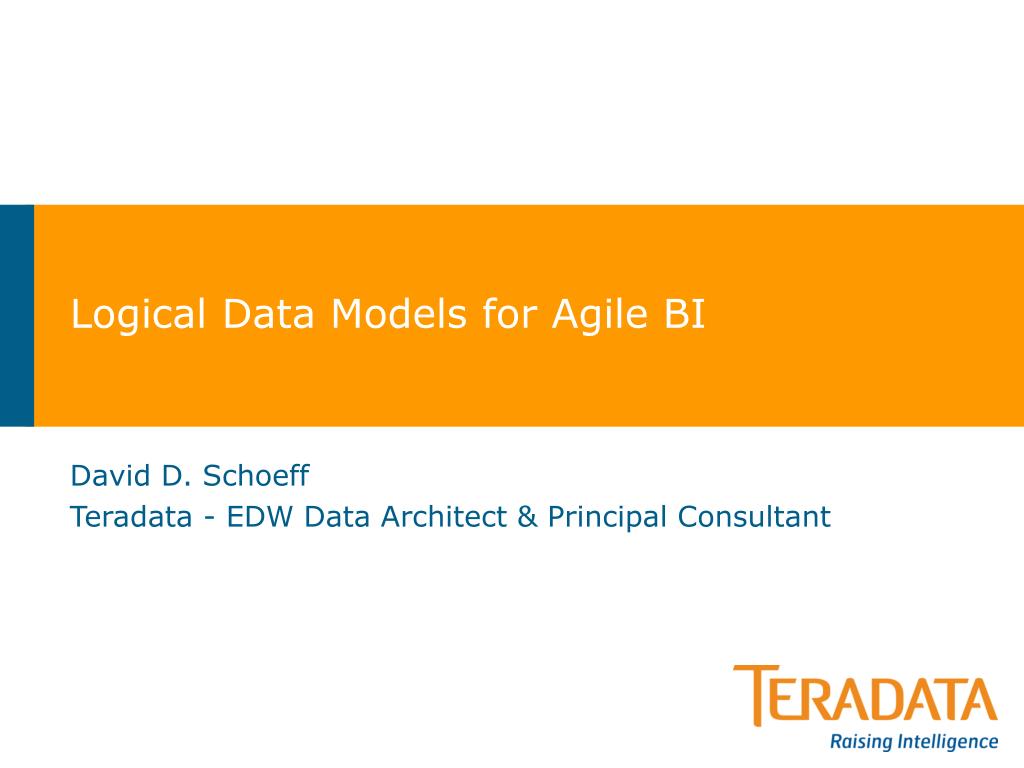 Logical Data Models for Agile BI

David D. Schoeff
Teradata - EDW Data Architect & Principal Consultant

TERADATA
Raising Intelligence